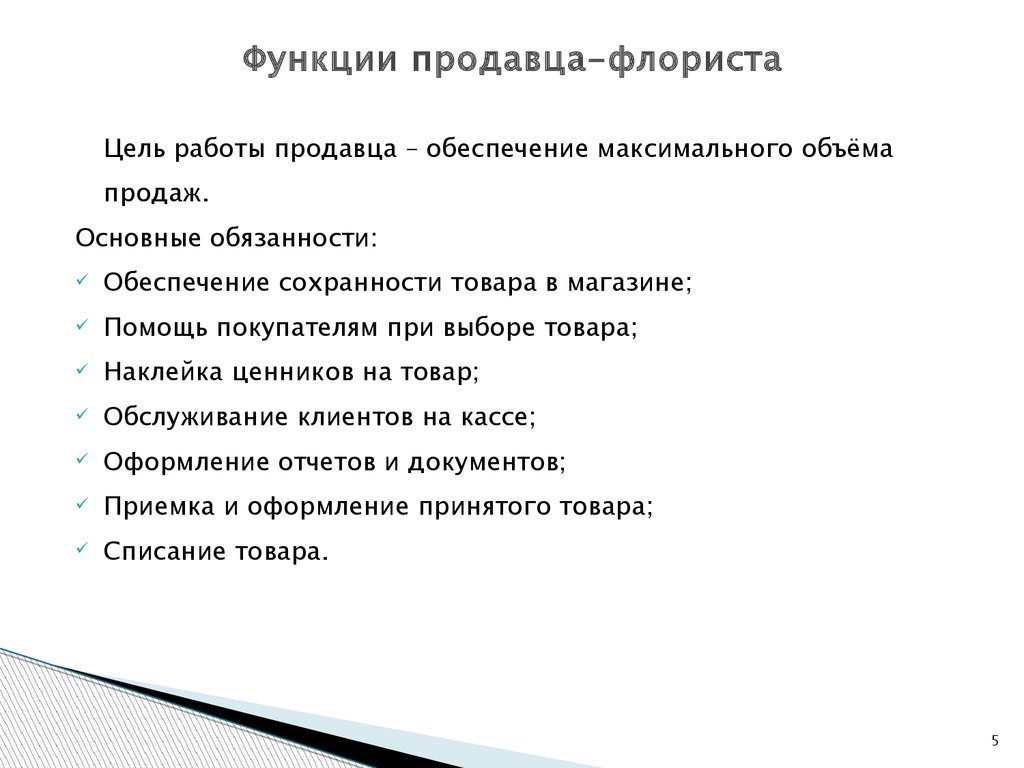 Функции продавца-флориста

Цель работы продавца – обеспечение максимального объёма продаж.

Основные обязанности:

✓ Обеспечение сохранности товара в магазине;

✓ Помощь покупателям при выборе товара;

✓ Наклейка ценников на товар;

✓ Обслуживание клиентов на кассе;

✓ Оформление отчетов и документов;

✓ Приемка и оформление принятого товара;

✓ Списание товара.

5